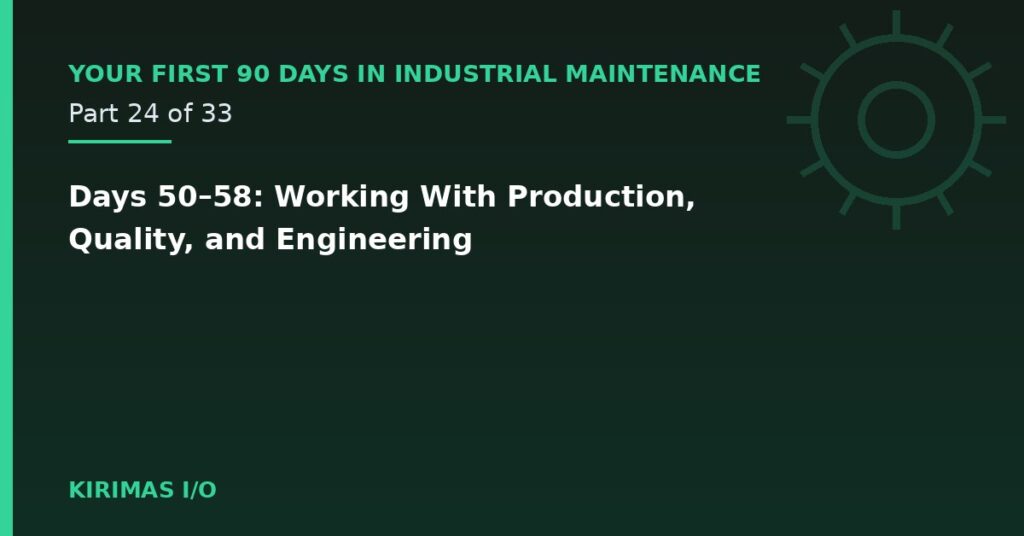 YOUR FIRST 90 DAYS IN INDUSTRIAL MAINTENANCE

Part 24 of 33

Days 50–58: Working With Production, Quality, and Engineering

KIRIMAS I/O